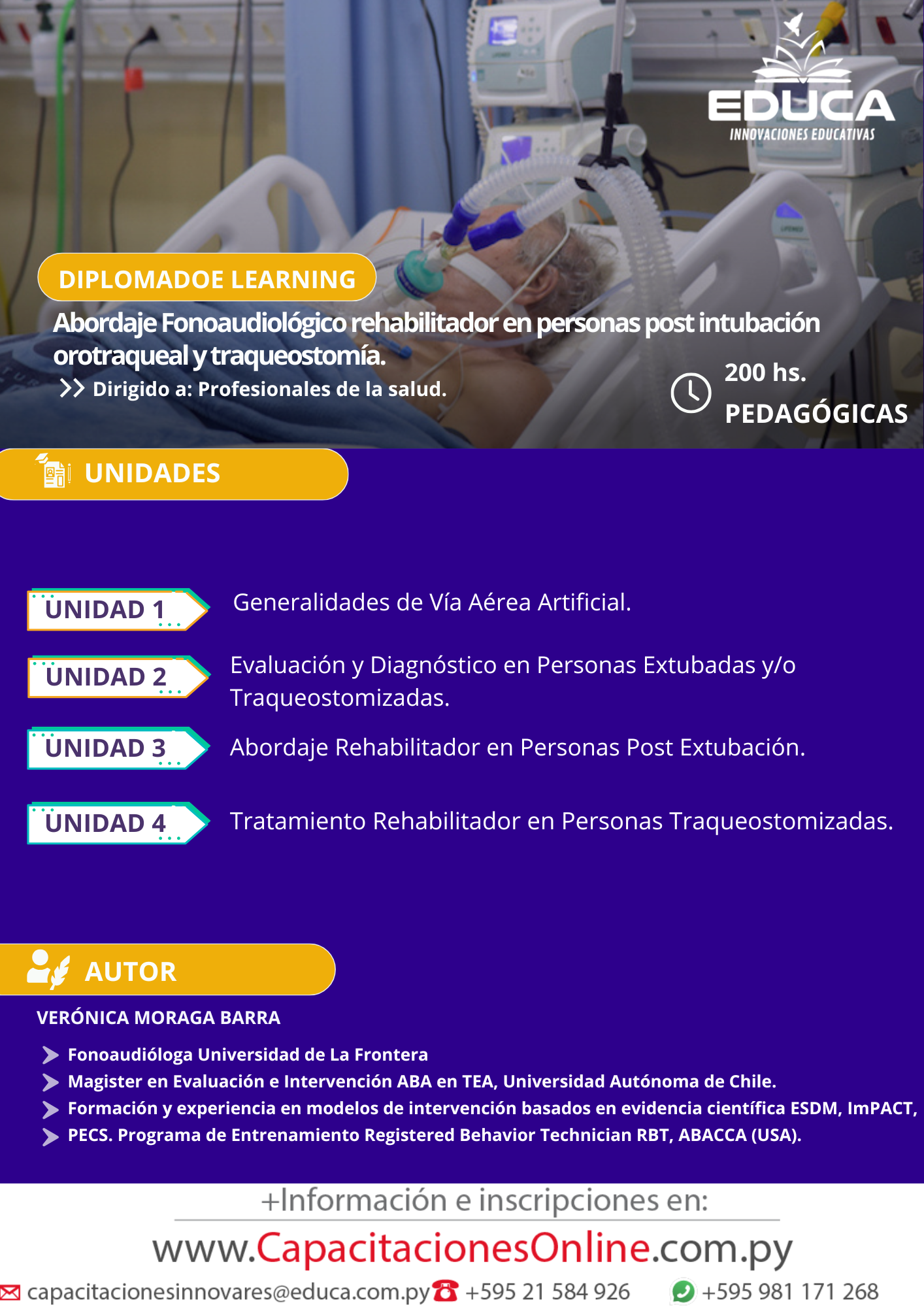 EDUCA
INNOVACIONES EDUCATIVAS

DIPLOMADOE LEARNING

Abordaje Fonoaudiológico rehabilitador en personas post intubación orotraqueal y traqueostomía.

Dirigido a: Profesionales de la salud.

200 hs.
PEDAGÓGICAS

UNIDADES

UNIDAD 1 Generalidades de Vía Aérea Artificial.

UNIDAD 2 Evaluación y Diagnóstico en Personas Extubadas y/o Traqueostomizadas.

UNIDAD 3 Abordaje Rehabilitador en Personas Post Extubación.

UNIDAD 4 Tratamiento Rehabilitador en Personas Traqueostomizadas.

AUTOR

VERÓNICA MORAGA BARRA

Fonoaudióloga Universidad de La Frontera
Magister en Evaluación e Intervención ABA en TEA, Universidad Autónoma de Chile.
Formación y experiencia en modelos de intervención basados en evidencia científica ESDM, ImPACT,
PECS. Programa de Entrenamiento Registered Behavior Technician RBT, ABACCA (USA).

+Información e inscripciones en:

www.CapacitacionesOnline.com.py

capacitacionesinnovares@educa.com.py +595 21 584 926 +595 981 171 268